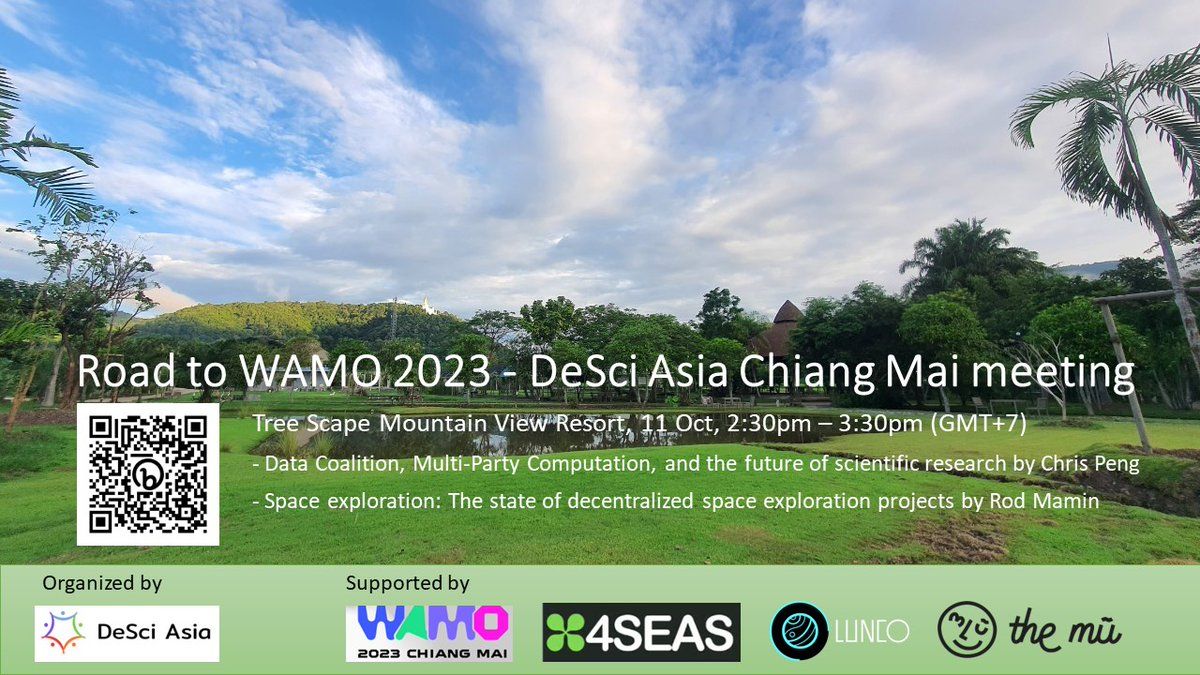 Road to WAMO 2023 - DeSci Asia Chiang Mai meeting

Tree Scape Mountain View Resort, 11 Oct, 2:30pm – 3:30pm (GMT+7)

- Data Coalition, Multi-Party Computation, and the future of scientific research by Chris Peng

- Space exploration: The state of decentralized space exploration projects by Rod Mamin

Organized by

DeSci Asia

Supported by

WAMO 2023 CHIANG MAI

4SEAS

LUNCO

the mū